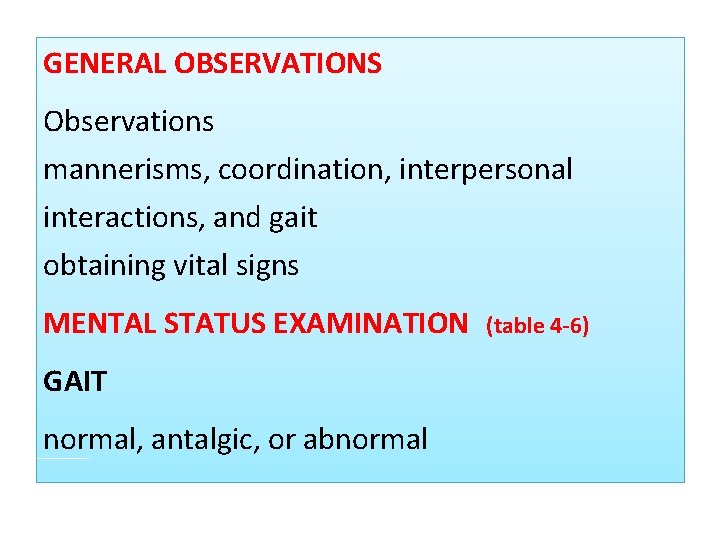 GENERAL OBSERVATIONS

Observations
mannerisms, coordination, interpersonal interactions, and gait
obtaining vital signs

MENTAL STATUS EXAMINATION (table 4-6)

GAIT

normal, antalgic, or abnormal